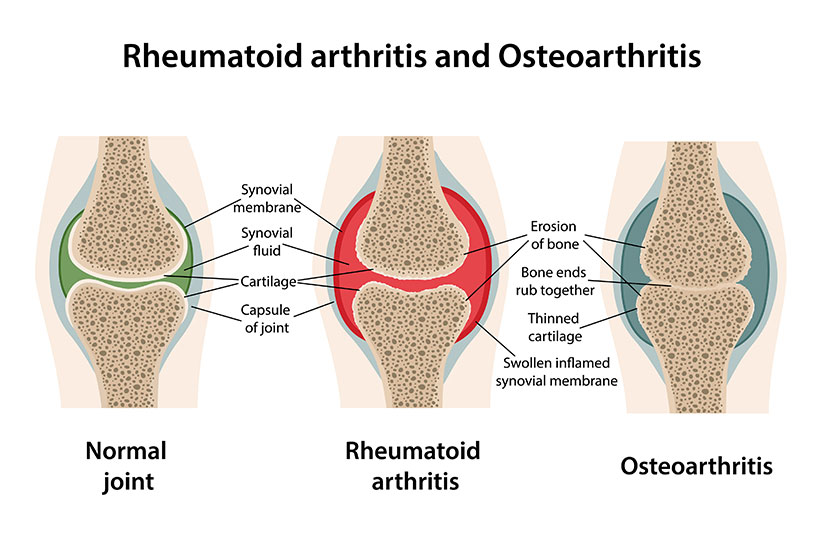 Rheumatoid arthritis and Osteoarthritis

Synovial membrane

Synovial fluid

Cartilage

Capsule of joint

Erosion of bone

Bone ends rub together

Thinned cartilage

Swollen inflamed synovial membrane

Normal joint

Rheumatoid arthritis

Osteoarthritis